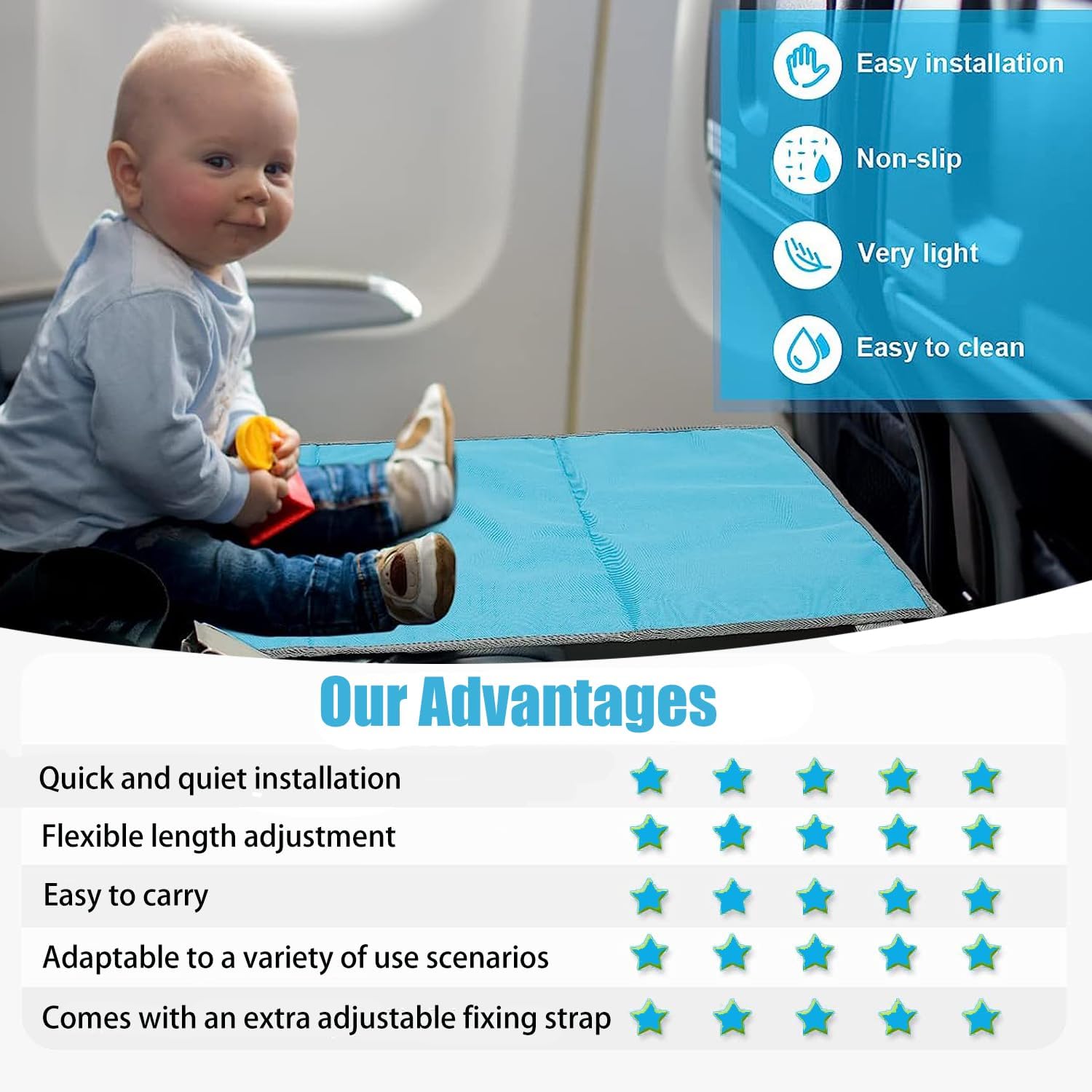 Easy installation

Non-slip

Very light

Easy to clean

Our Advantages

Quick and quiet installation

Flexible length adjustment

Easy to carry

Adaptable to a variety of use scenarios

Comes with an extra adjustable fixing strap